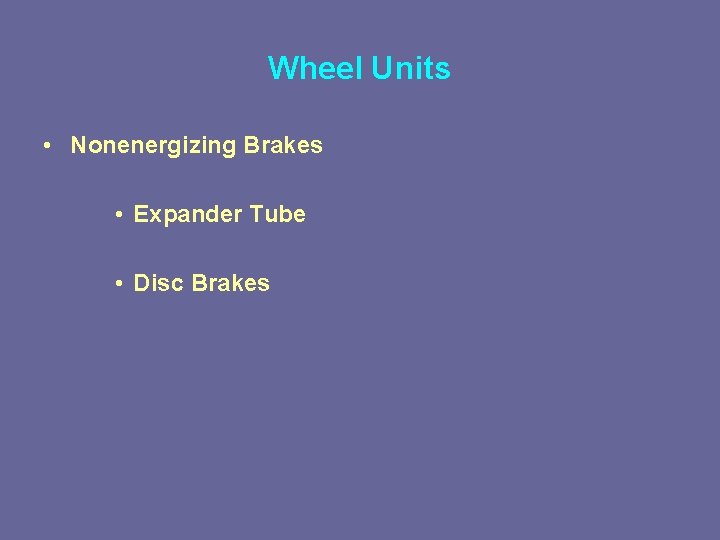 Wheel Units

• Nonenergizing Brakes

• Expander Tube

• Disc Brakes